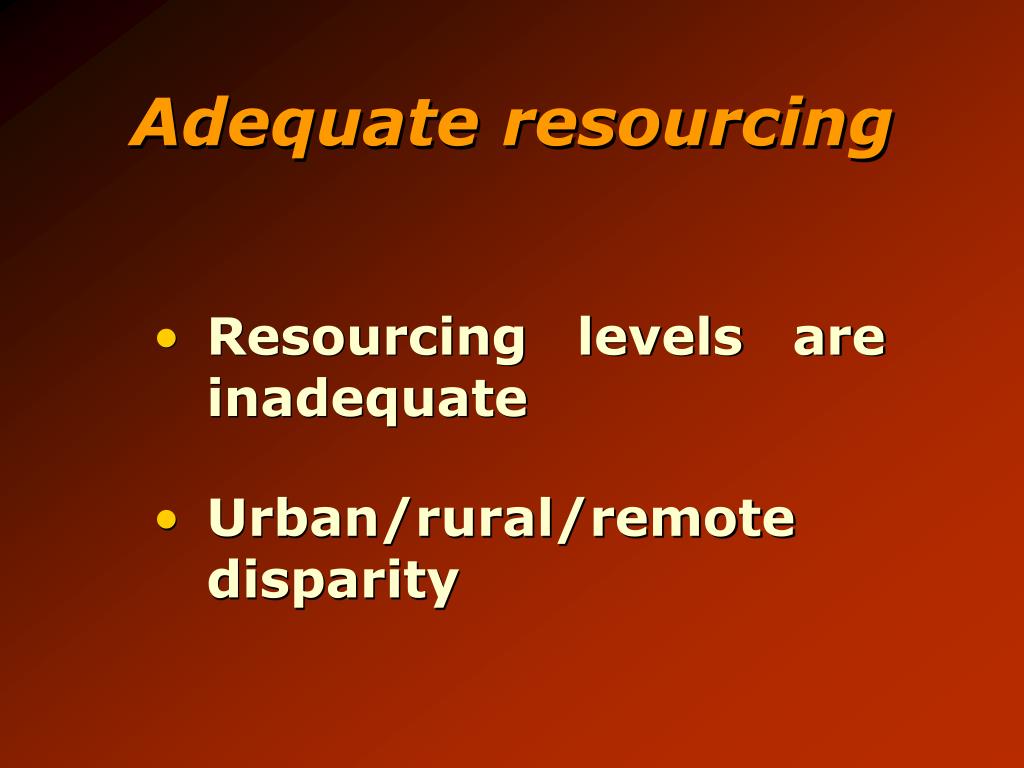 Adequate resourcing

• Resourcing levels are inadequate

• Urban/rural/remote disparity